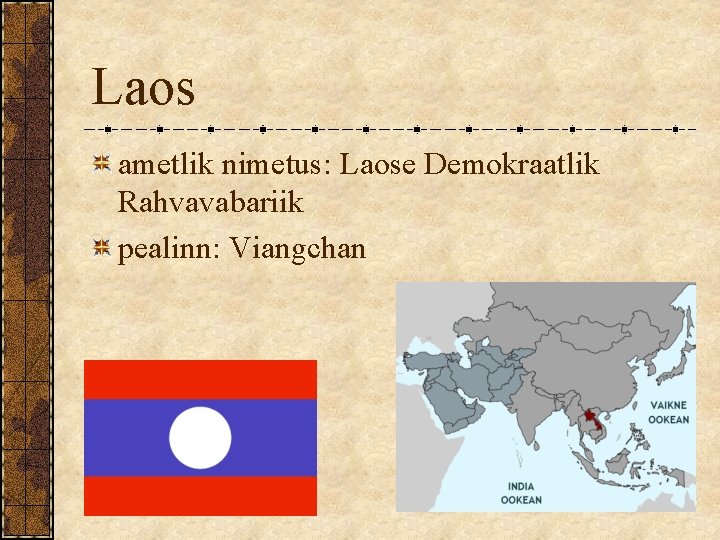 Laos

ametlik nimetus: Laose Demokraatlik Rahvavabariik

pealinn: Viangchan

VAIKNE OOKEAN

INDIA OOKEAN